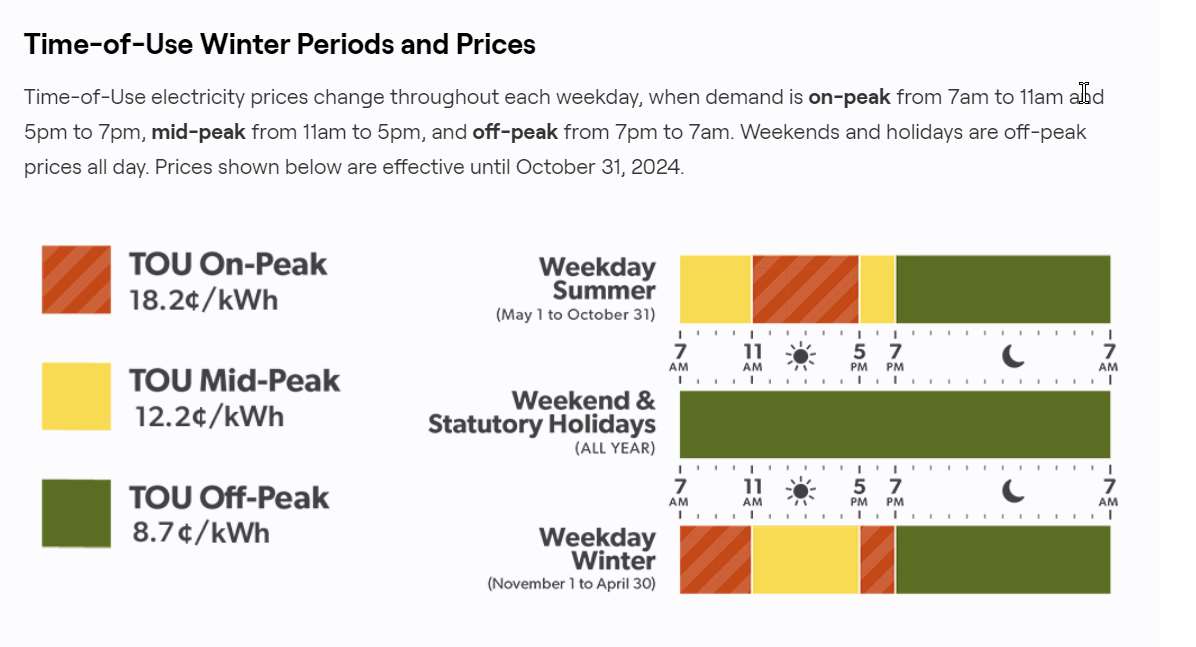 Time-of-Use Winter Periods and Prices

Time-of-Use electricity prices change throughout each weekday, when demand is **on-peak** from 7am to 11am and 5pm to 7pm, **mid-peak** from 11am to 5pm, and **off-peak** from 7pm to 7am. Weekends and holidays are off-peak prices all day. Prices shown below are effective until October 31, 2024.

TOU On-Peak
18.2¢/kWh

TOU Mid-Peak
12.2¢/kWh

TOU Off-Peak
8.7¢/kWh

Weekday Summer
(May 1 to October 31)

7 AM 11 AM 5 PM 7 PM 7 AM

Weekend & Statutory Holidays
(ALL YEAR)

7 AM 11 AM 5 PM 7 PM 7 AM

Weekday Winter
(November 1 to April 30)